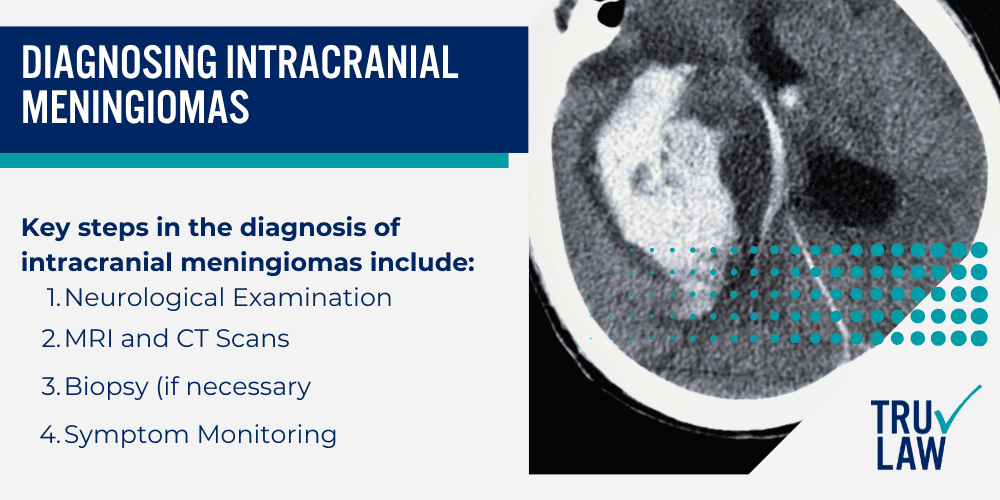 DIAGNOSING INTRACRANIAL MENINGIOMAS

Key steps in the diagnosis of intracranial meningiomas include:

1. Neurological Examination
2. MRI and CT Scans
3. Biopsy (if necessary
4. Symptom Monitoring

TRU LAW